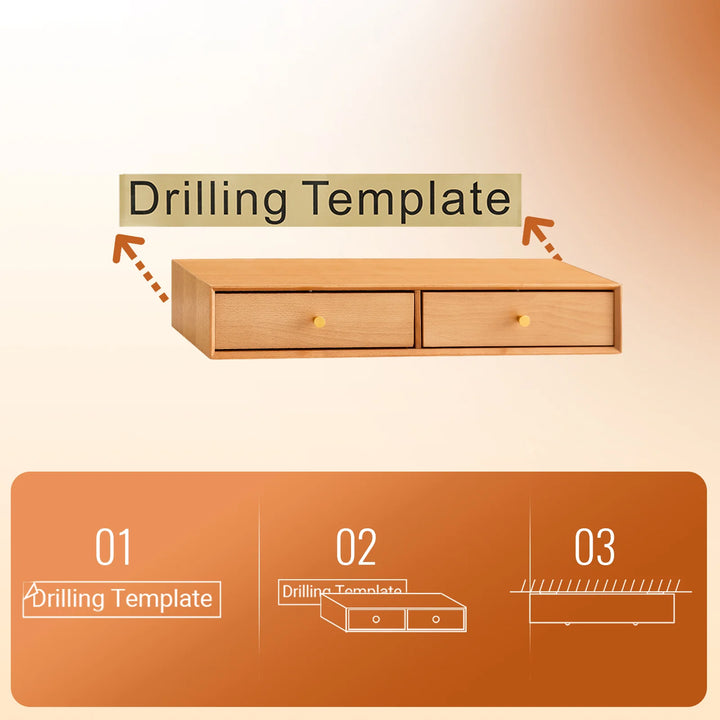 Drilling Template

01

Drilling Template

02

Drilling Template

03